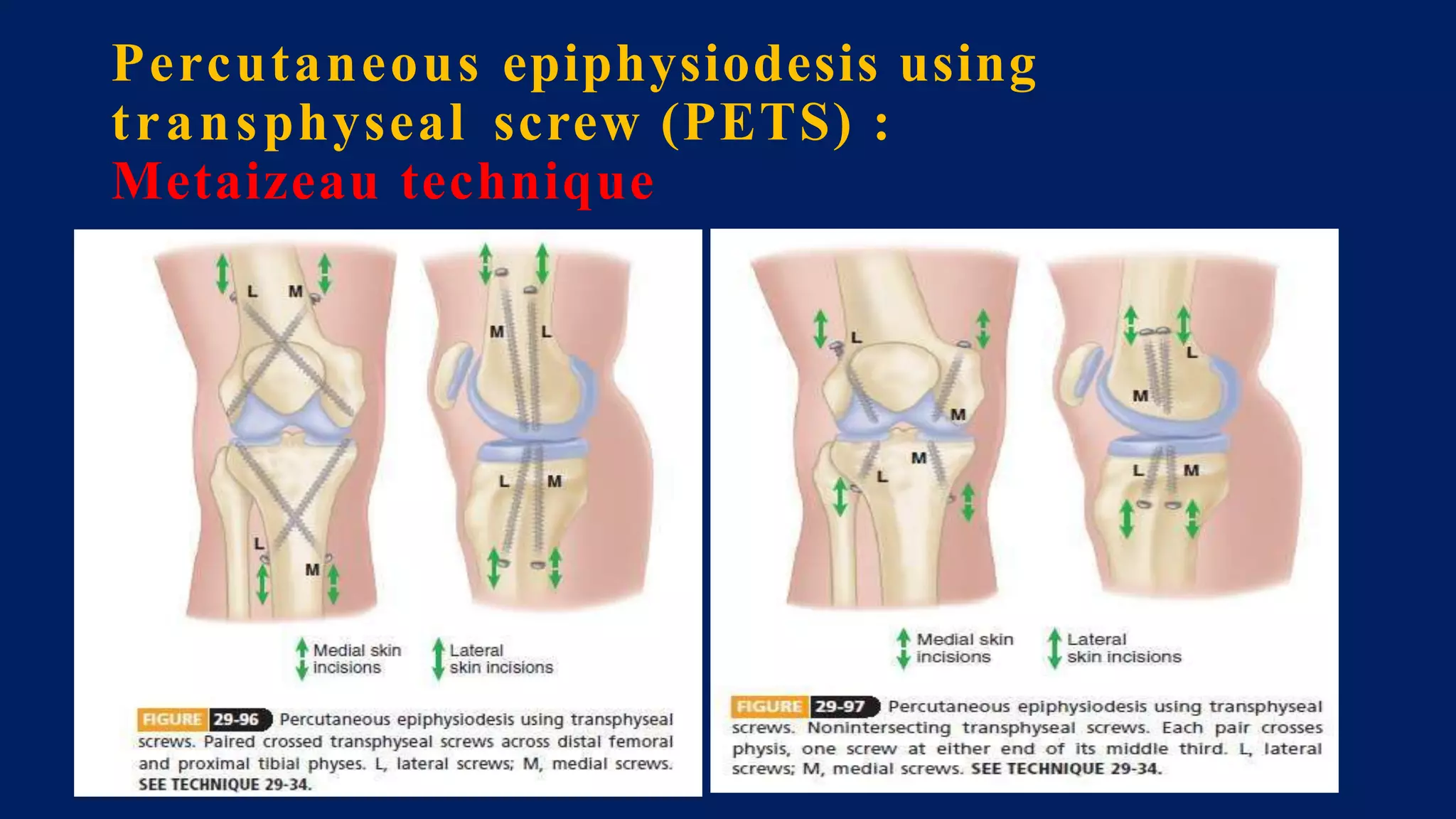 Percutaneous epiphysiodesis using transphyseal screw (PETS) :
Metaizeau technique

L M
M L
L M
L
M

Medial skin incisions
Lateral skin incisions

FIGURE 29-96 Percutaneous epiphysiodesis using transphyseal screws. Paired crossed transphyseal screws across distal femoral and proximal tibial physes. L, lateral screws; M, medial screws. SEE TECHNIQUE 29-34.

L
M
M
L
L
M
L M

Medial skin incisions
Lateral skin incisions

FIGURE 29-97 Percutaneous epiphysiodesis using transphyseal screws. Nonintersecting transphyseal screws. Each pair crosses physis, one screw at either end of its middle third. L, lateral screws; M, medial screws. SEE TECHNIQUE 29-34.